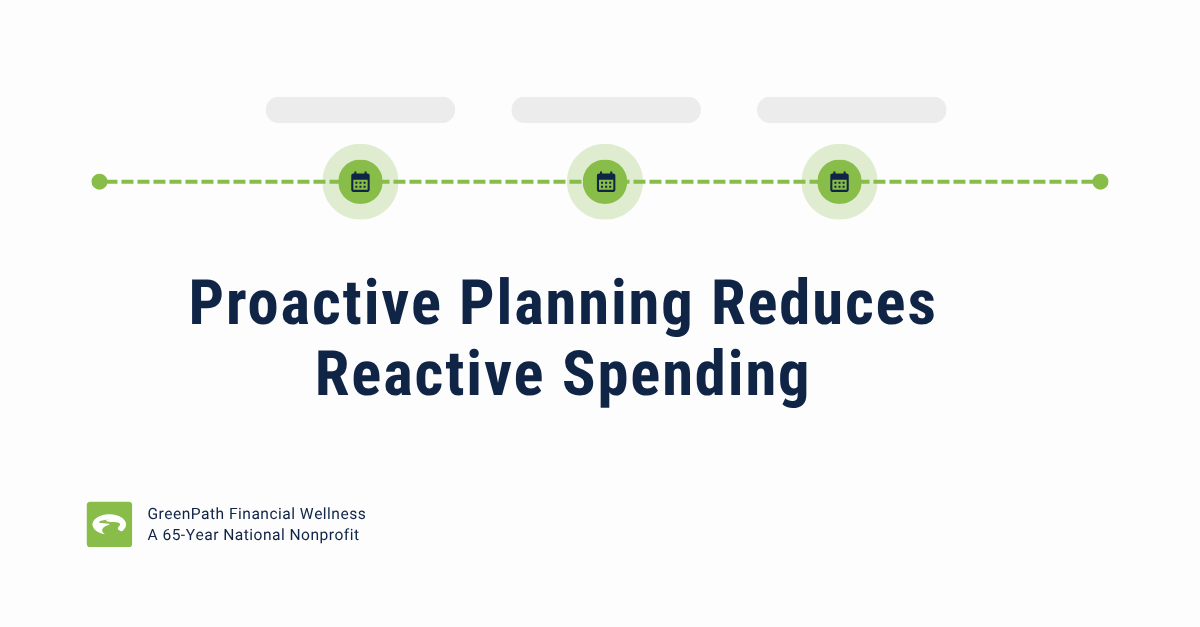 Proactive Planning Reduces Reactive Spending

GreenPath Financial Wellness
A 65-Year National Nonprofit